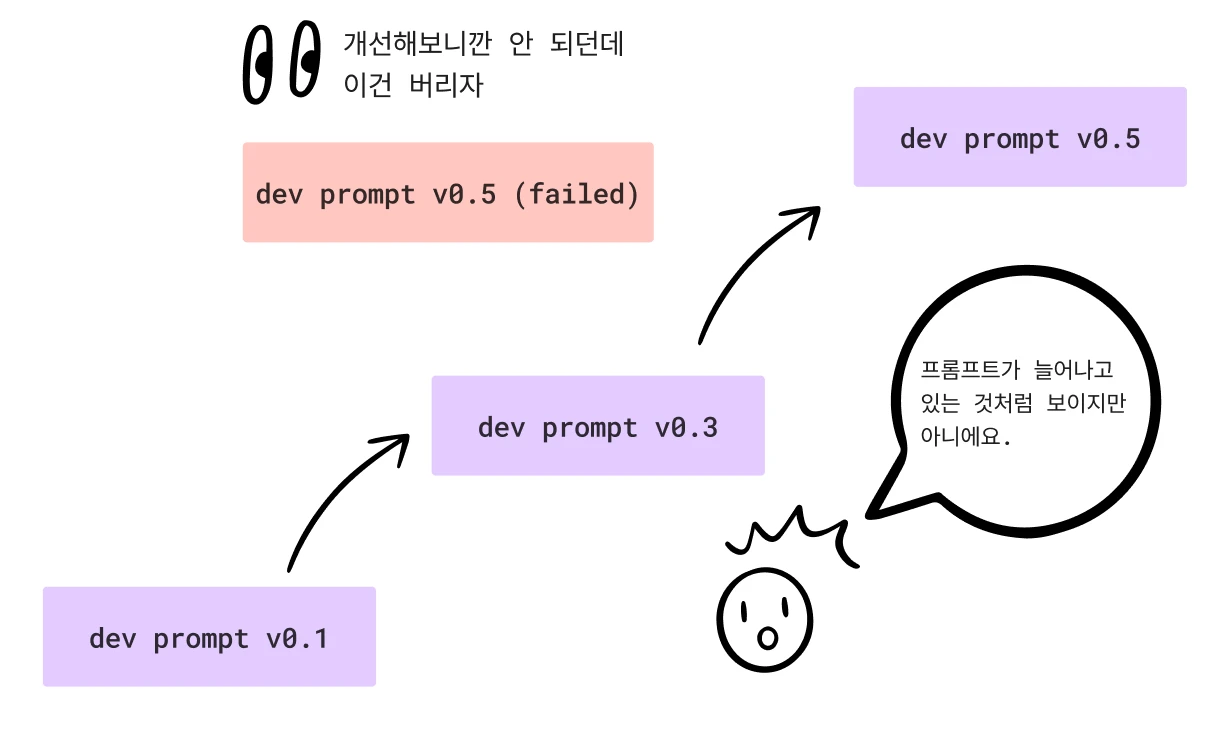 개선해보니깐 안 되던데
이건 버리자

dev prompt v0.5 (failed)

dev prompt v0.5

dev prompt v0.3

프롬프트가 늘어나고
있는 것처럼 보이지만
아니에요.

dev prompt v0.1